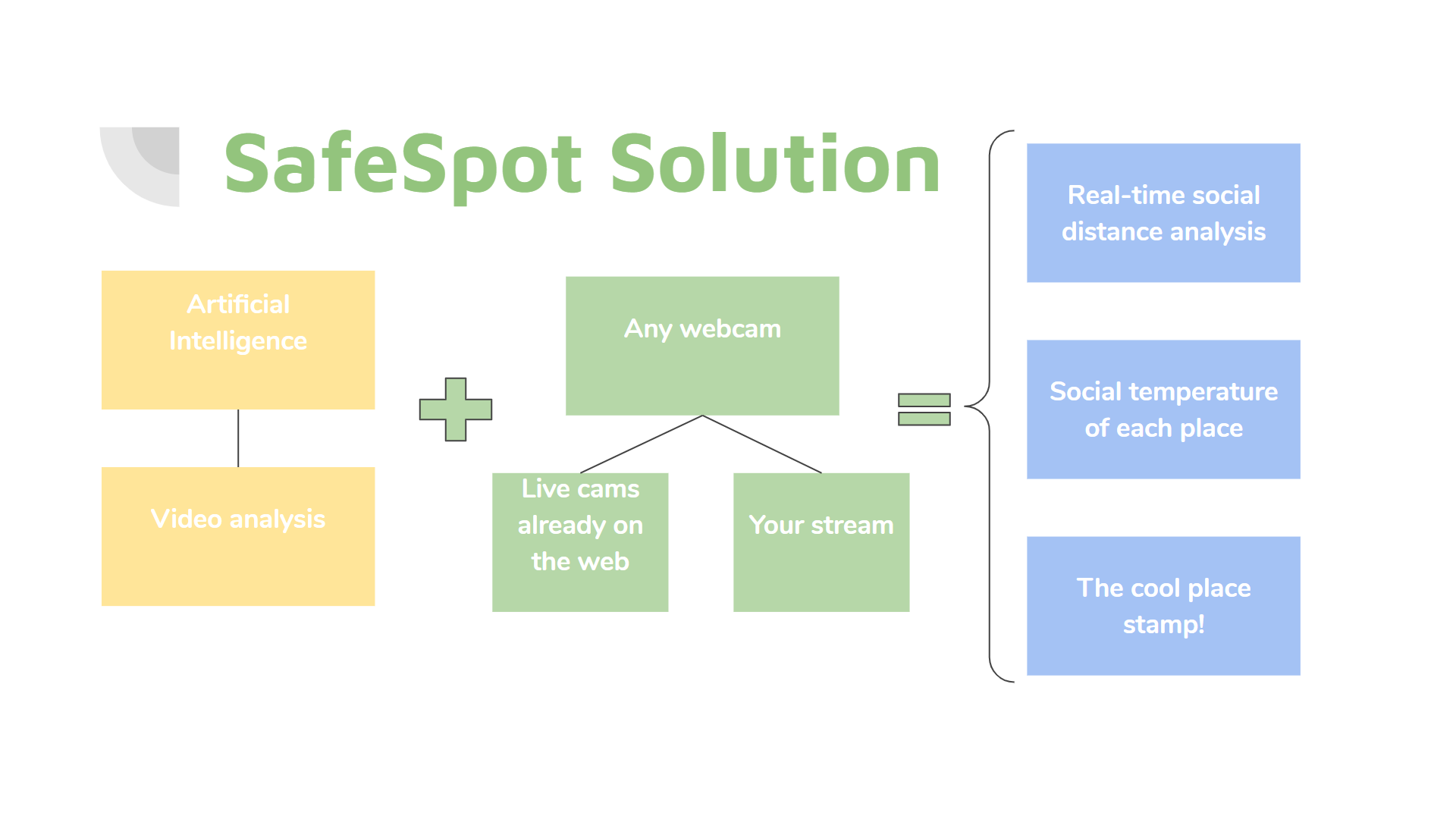 SafeSpot Solution

Artificial Intelligence

Video analysis

Any webcam

Live cams already on the web

Your stream

Real-time social distance analysis

Social temperature of each place

The cool place stamp!